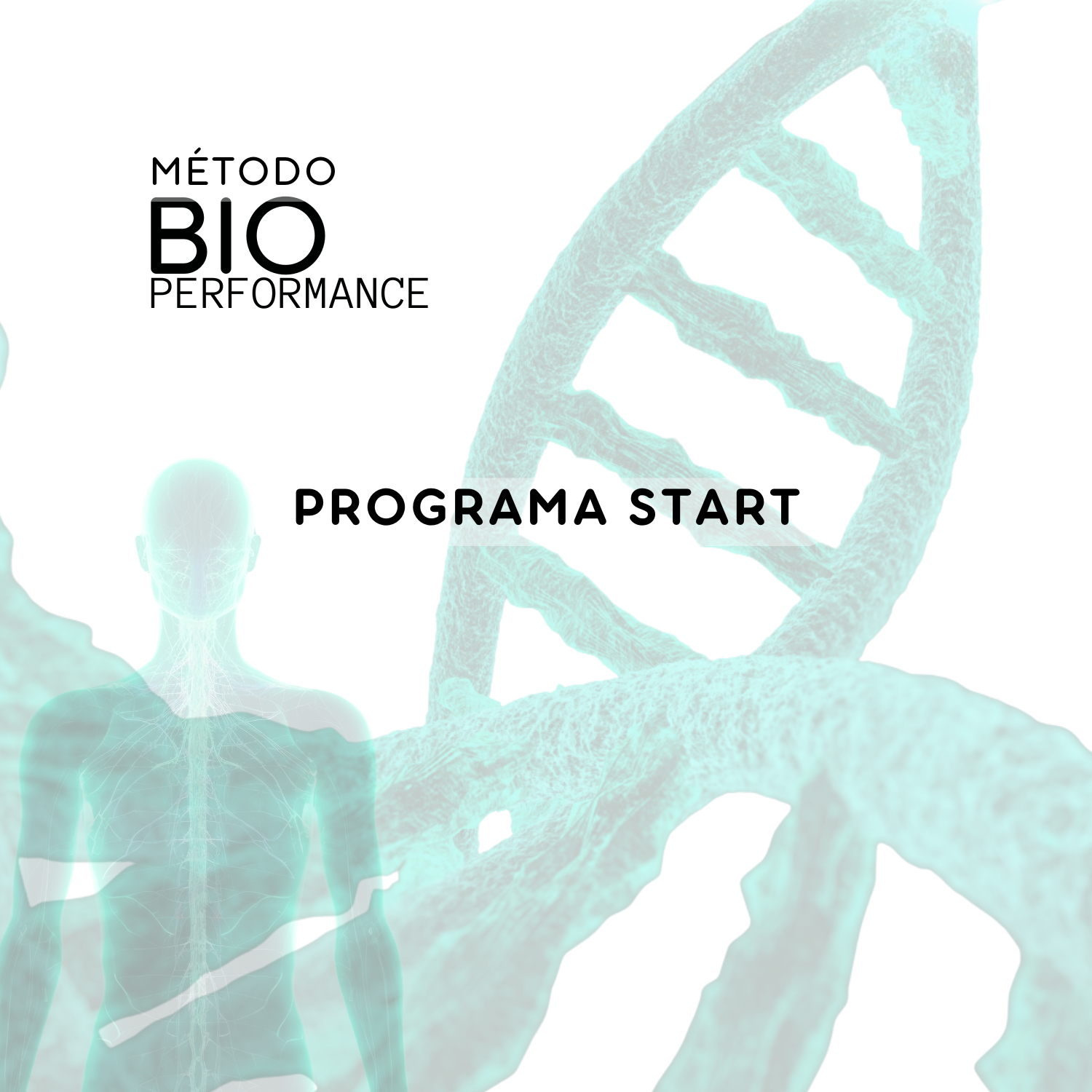 MÉTODO
BIO
PERFORMANCE

PROGRAMA START